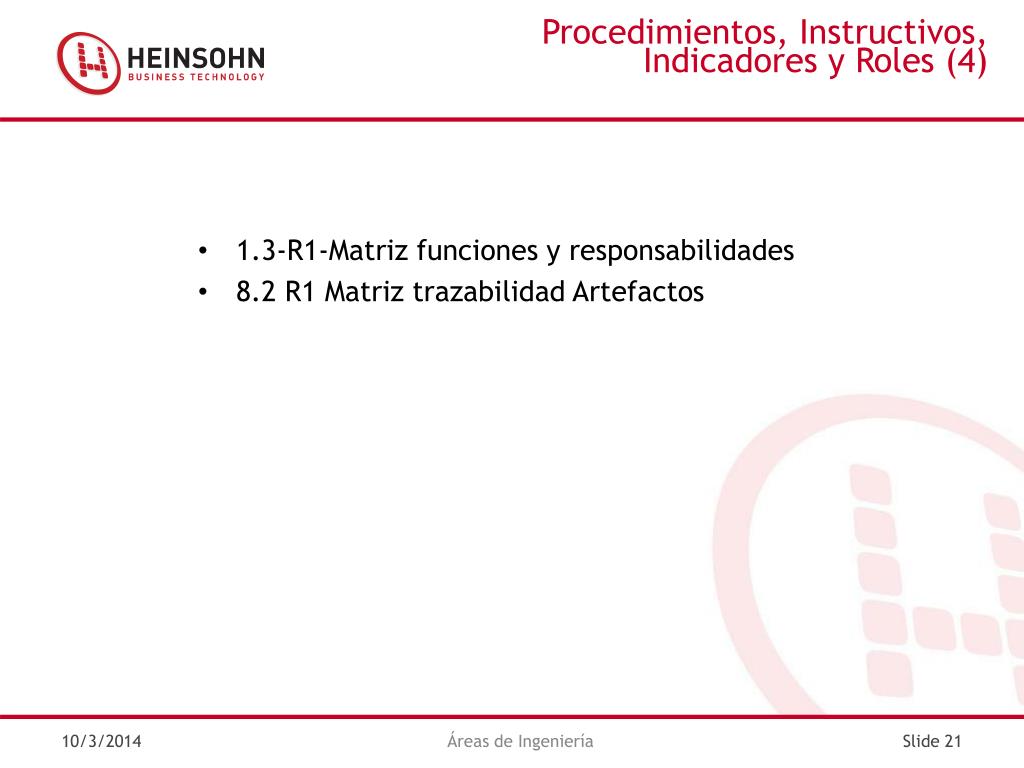 HEINSOHN
BUSINESS TECHNOLOGY

Procedimientos, Instructivos, Indicadores y Roles (4)

• 1.3-R1-Matriz funciones y responsabilidades
• 8.2 R1 Matriz trazabilidad Artefactos

10/3/2014
Áreas de Ingeniería
Slide 21